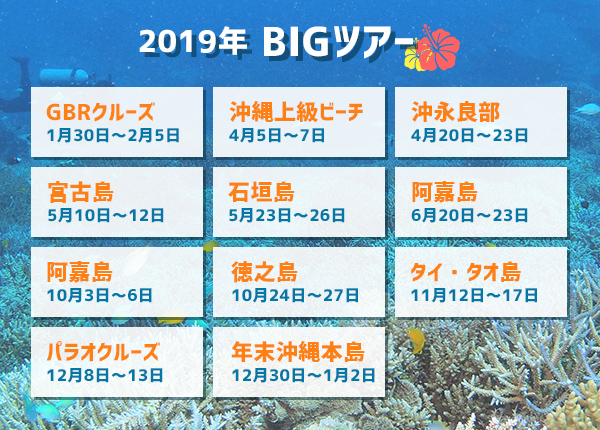 2019年 BIGツアー

GBRクルーズ
1月30日～2月5日

沖縄上級ビーチ
4月5日～7日

沖永良部
4月20日～23日

宮古島
5月10日～12日

石垣島
5月23日～26日

阿嘉島
6月20日～23日

阿嘉島
10月3日～6日

徳之島
10月24日～27日

タイ・タオ島
11月12日～17日

パラオクルーズ
12月8日～13日

年末沖縄本島
12月30日～1月2日